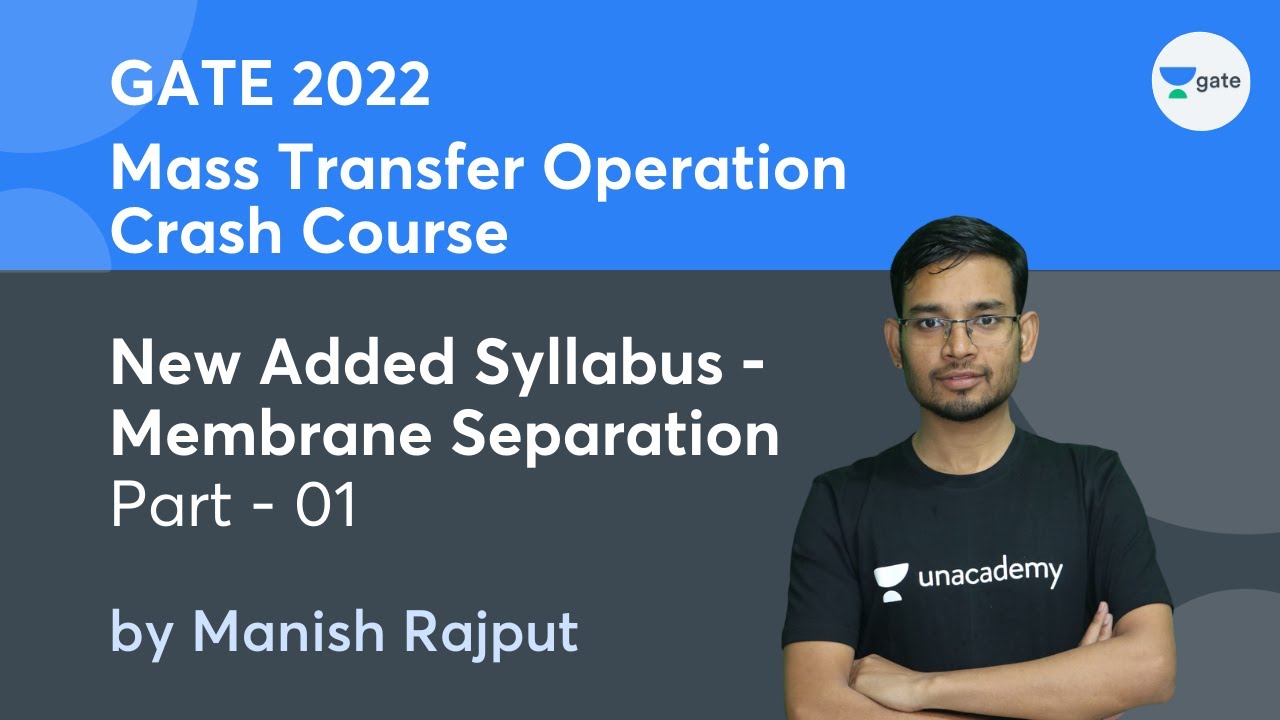 GATE 2022
Mass Transfer Operation Crash Course

gate

New Added Syllabus - Membrane Separation
Part - 01

by Manish Rajput

unacademy